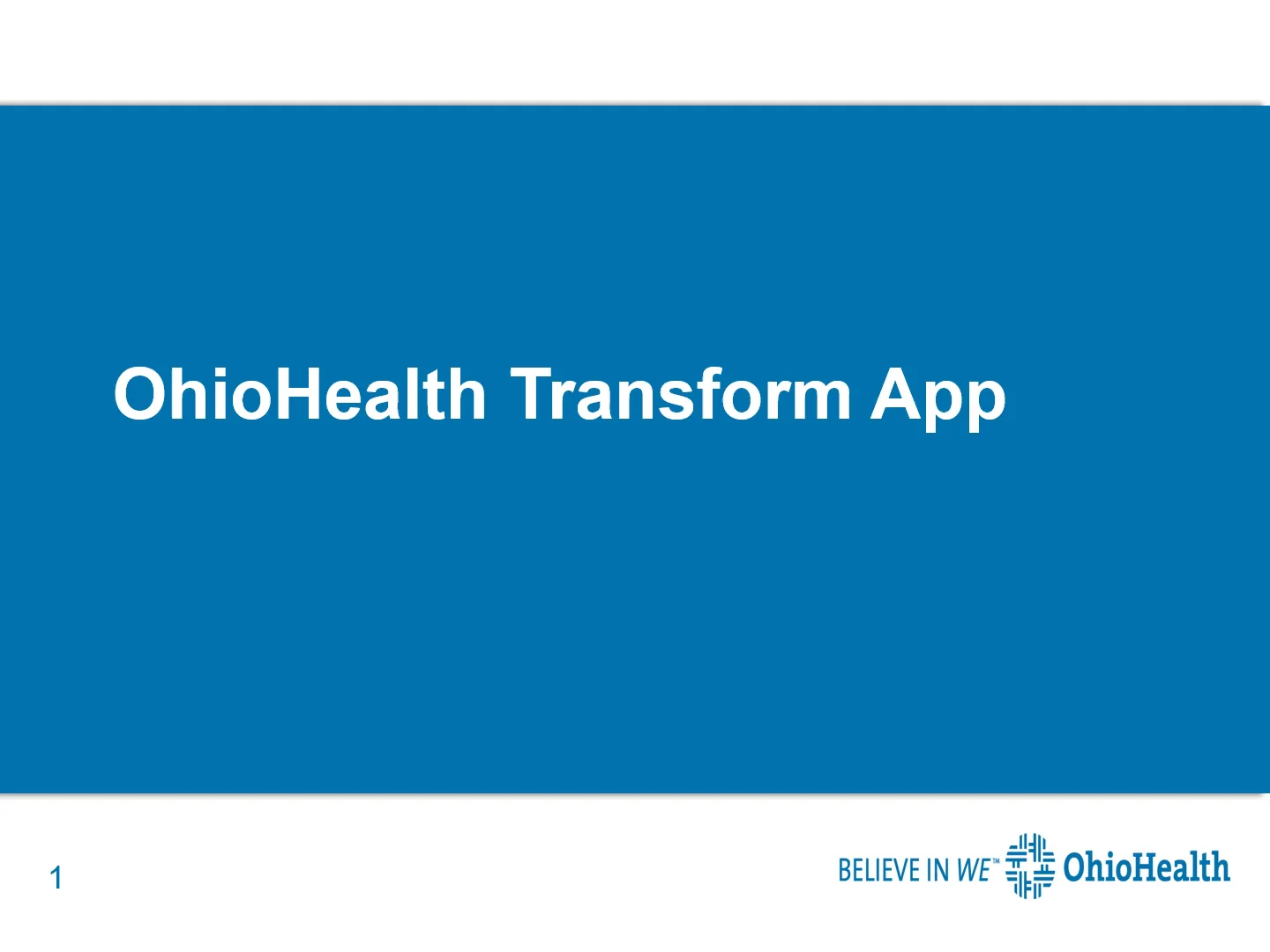 OhioHealth Transform App

1

BELIEVE IN WE™ OhioHealth